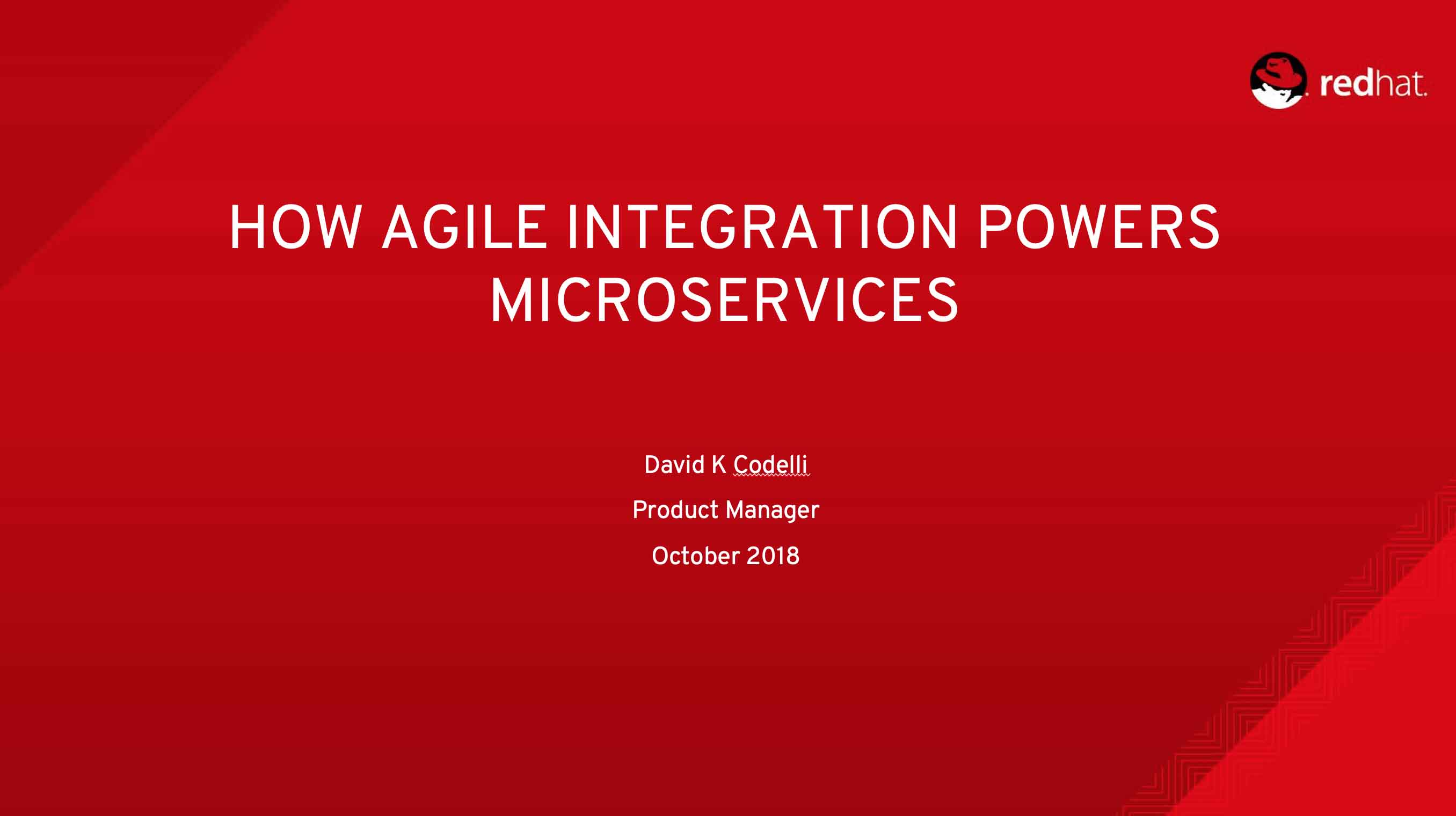 redhat.

HOW AGILE INTEGRATION POWERS MICROSERVICES

David K Codelli

Product Manager

October 2018